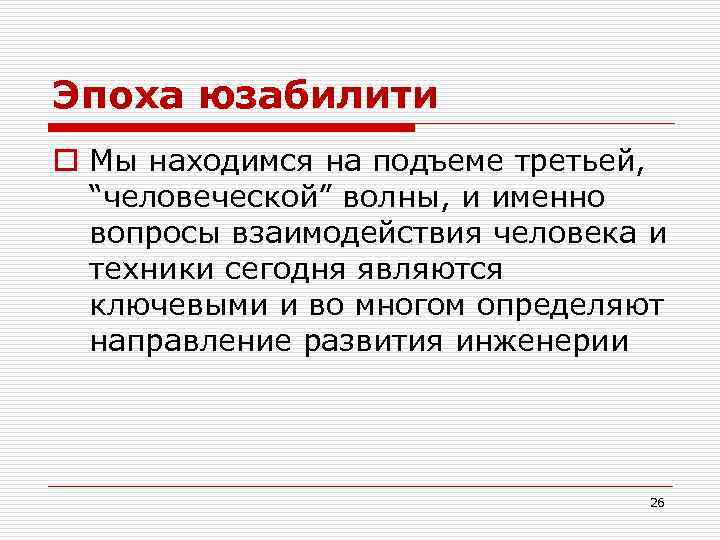 Эпоха юзабилити

Мы находимся на подъеме третьей, “человеческой” волны, и именно вопросы взаимодействия человека и техники сегодня являются ключевыми и во многом определяют направление развития инженерии

26